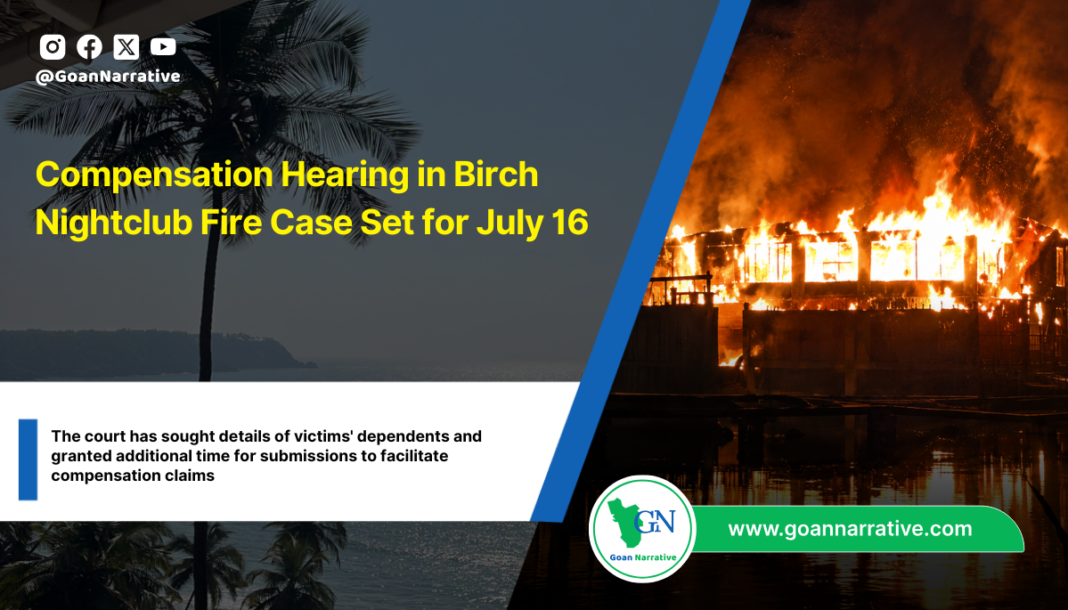 @GoanNarrative

Compensation Hearing in Birch Nightclub Fire Case Set for July 16

The court has sought details of victims' dependents and granted additional time for submissions to facilitate compensation claims

GN
Goan Narrative

www.goannarrative.com